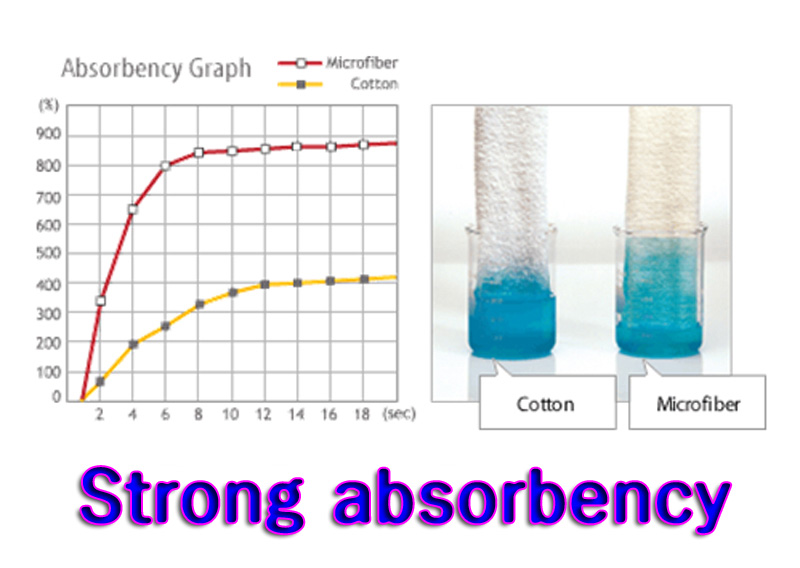 Absorbency Graph

Microfiber

Cotton

(%)

900

800

700

600

500

400

300

200

100

0

2 4 6 8 10 12 14 16 18 (sec)

Cotton

Microfiber

Strong absorbency